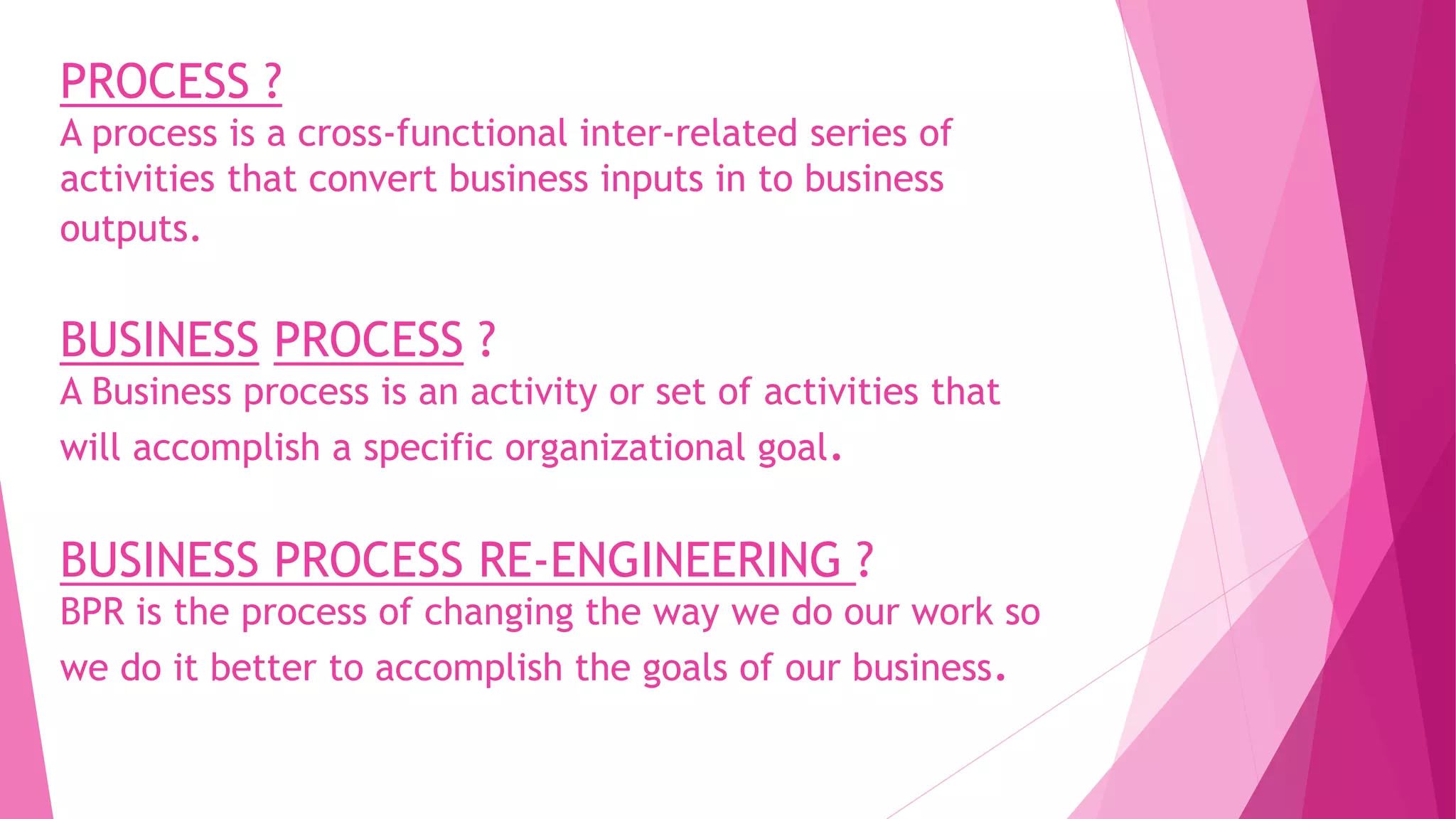 PROCESS ?
A process is a cross-functional inter-related series of activities that convert business inputs in to business outputs.

BUSINESS PROCESS ?
A Business process is an activity or set of activities that will accomplish a specific organizational goal.

BUSINESS PROCESS RE-ENGINEERING ?
BPR is the process of changing the way we do our work so we do it better to accomplish the goals of our business.